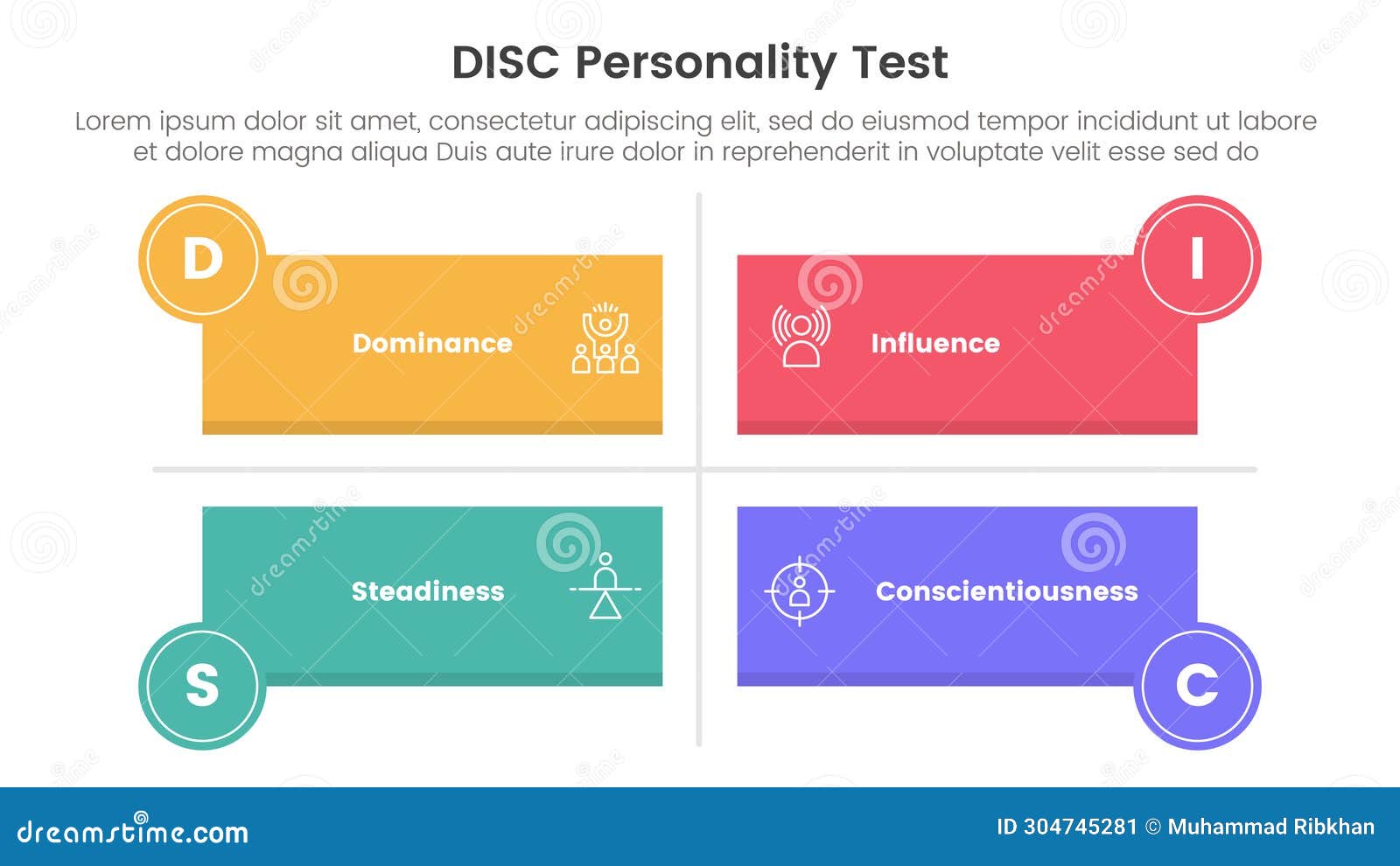 DISC Personality Test

Lorem ipsum dolor sit amet, consectetur adipiscing elit, sed do eiusmod tempor incididunt ut labore et dolore magna aliqua Duis aute irure dolor in reprehenderit in voluptate velit esse sed do

D

Dominance

I

Influence

Steadiness

S

Conscientiousness

C

dreamstime.com

ID 304745281 © Muhammad Ribkhan